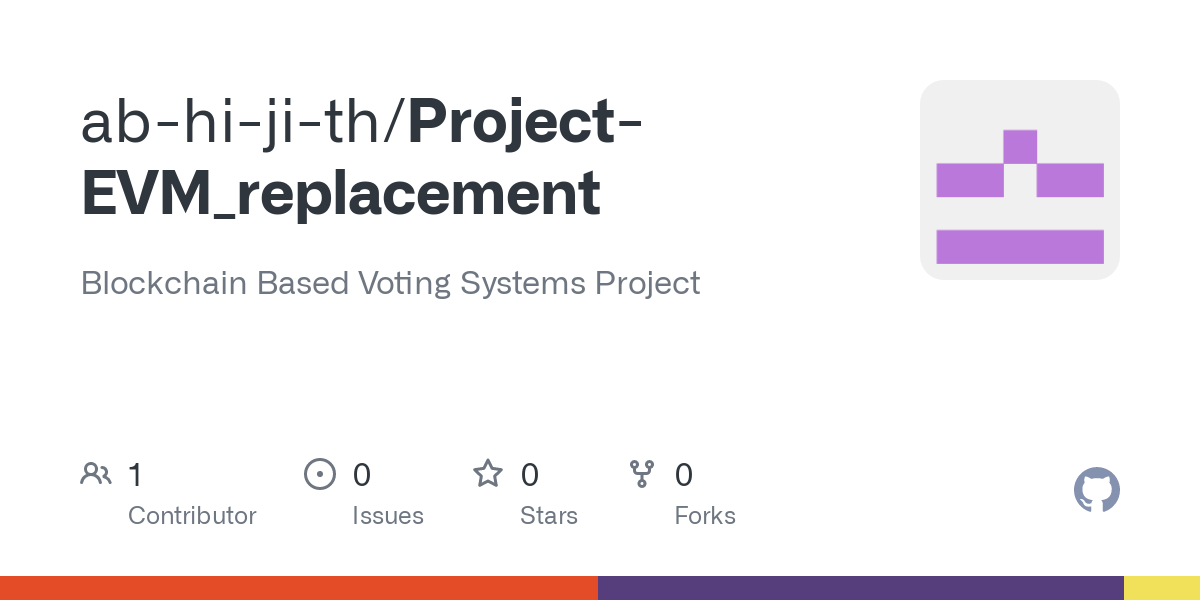 ab-hi-ji-th/Project-EVM_replacement

Blockchain Based Voting Systems Project

1 Contributor

0 Issues

0 Stars

0 Forks